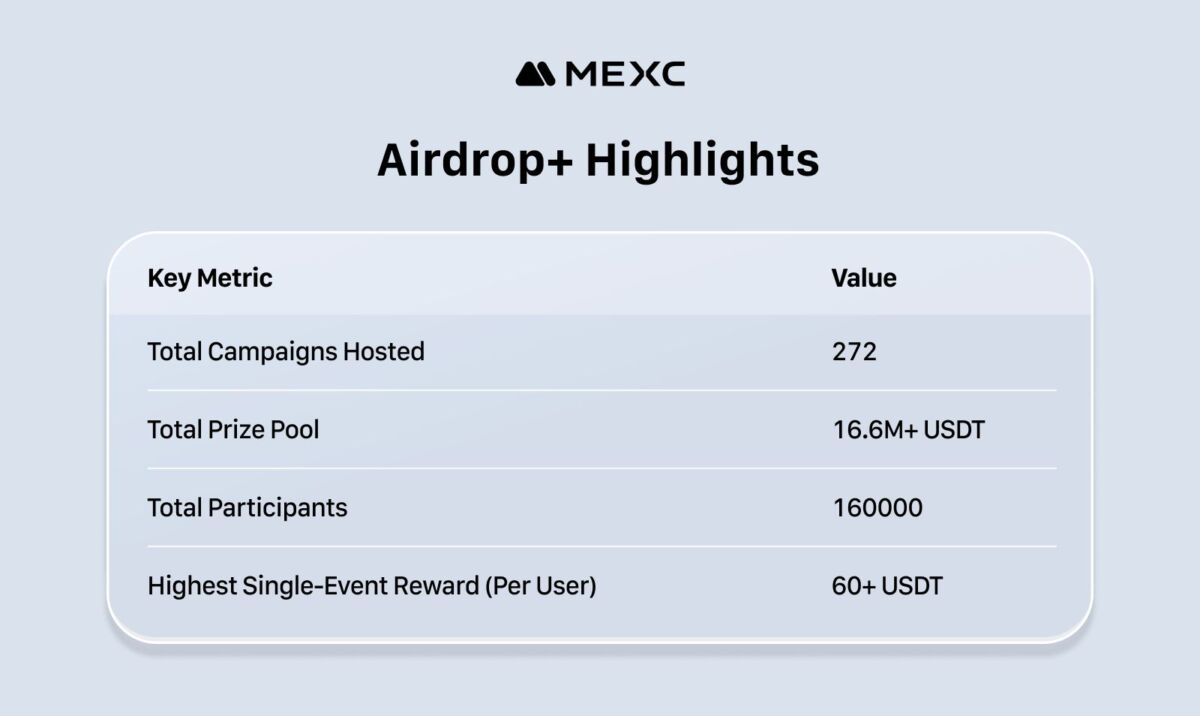 MEXC

Airdrop+ Highlights

| Key Metric | Value |
|---|---|
| Total Campaigns Hosted | 272 |
| Total Prize Pool | 16.6M+ USDT |
| Total Participants | 160000 |
| Highest Single-Event Reward (Per User) | 60+ USDT |